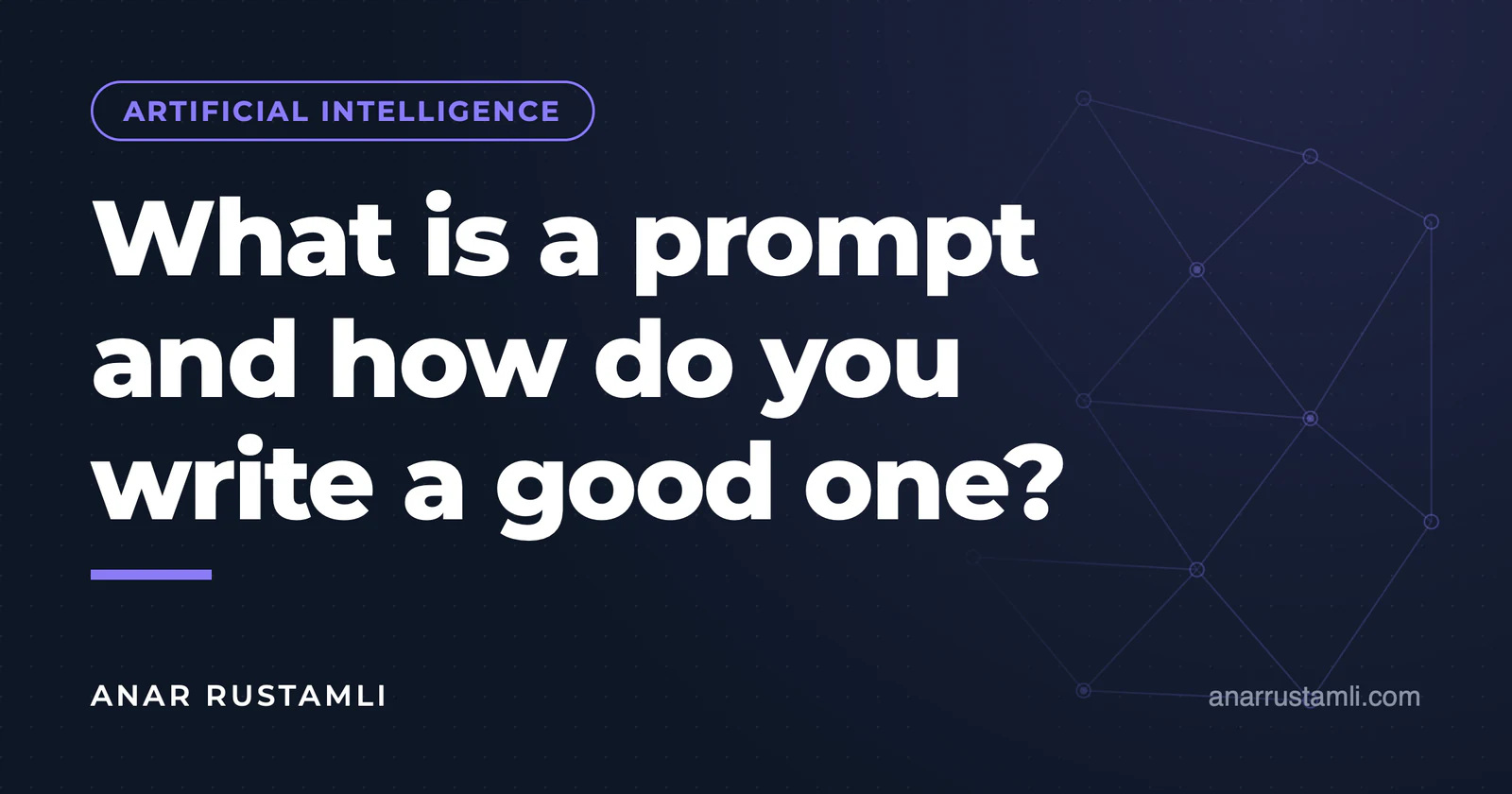 ARTIFICIAL INTELLIGENCE

What is a prompt and how do you write a good one?

ANAR RUSTAMLI

anarrustamli.com